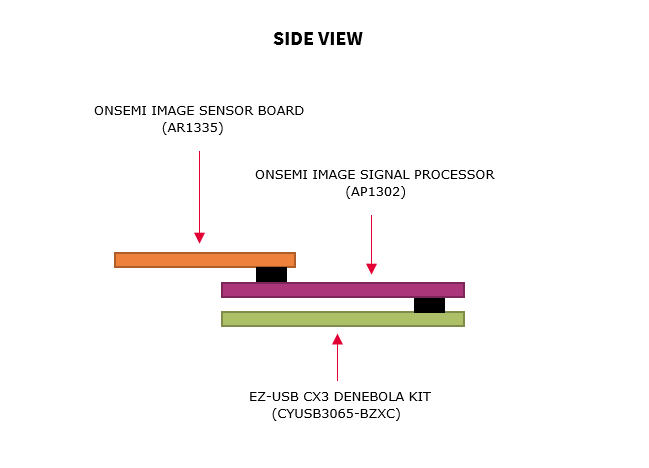 SIDE VIEW

ONSEMI IMAGE SENSOR BOARD
(AR1335)

ONSEMI IMAGE SIGNAL PROCESSOR
(AP1302)

EZ-USB CX3 DENEBOLA KIT
(CYUSB3065-BZXC)